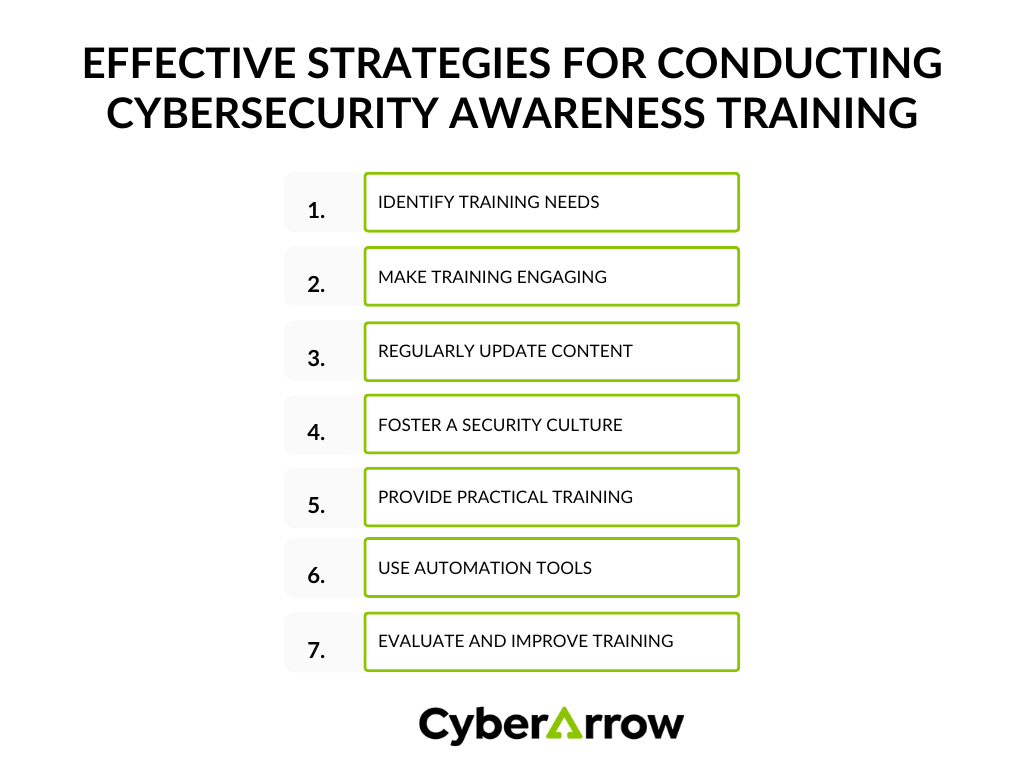 EFFECTIVE STRATEGIES FOR CONDUCTING CYBERSECURITY AWARENESS TRAINING

1. IDENTIFY TRAINING NEEDS

2. MAKE TRAINING ENGAGING

3. REGULARLY UPDATE CONTENT

4. FOSTER A SECURITY CULTURE

5. PROVIDE PRACTICAL TRAINING

6. USE AUTOMATION TOOLS

7. EVALUATE AND IMPROVE TRAINING

CyberArrow